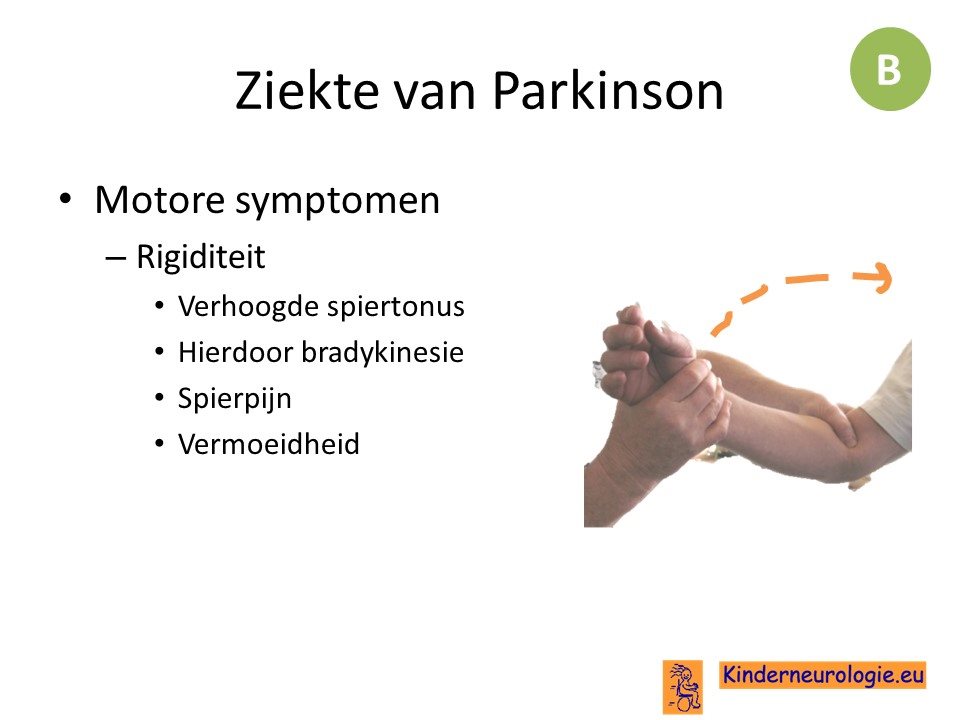 Ziekte van Parkinson

B

• Motore symptomen
  – Rigiditeit
    • Verhoogde spiertonus
    • Hierdoor bradykinesie
    • Spierpijn
    • Vermoeidheid

Kinderneurologie.eu